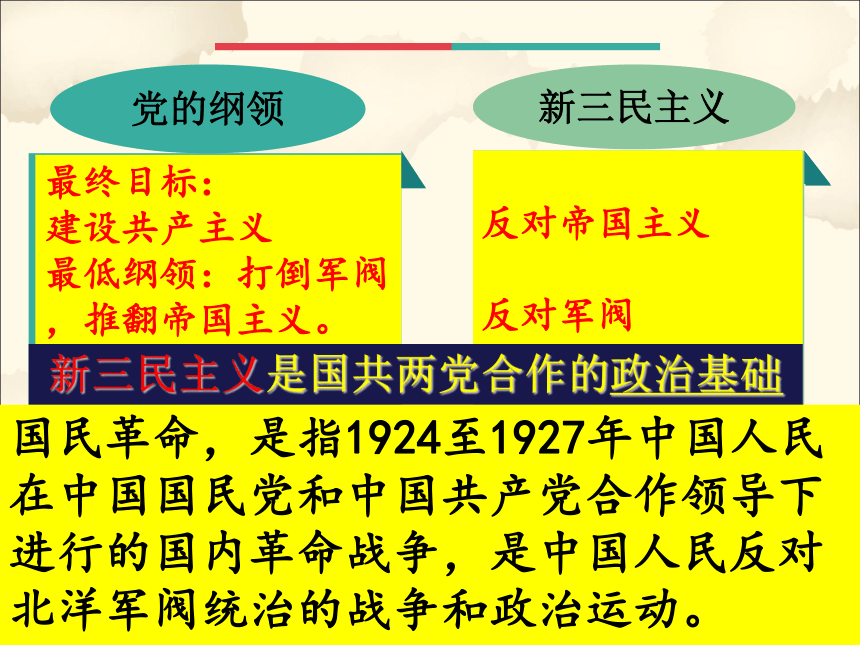 党的纲领

最终目标：
建设共产主义
最低纲领：打倒军阀，推翻帝国主义。

新三民主义

反对帝国主义

反对军阀

新三民主义是国共两党合作的政治基础

国民革命，是指1924至1927年中国人民在中国国民党和中国共产党合作领导下进行的国内革命战争，是中国人民反对北洋军阀统治的战争和政治运动。